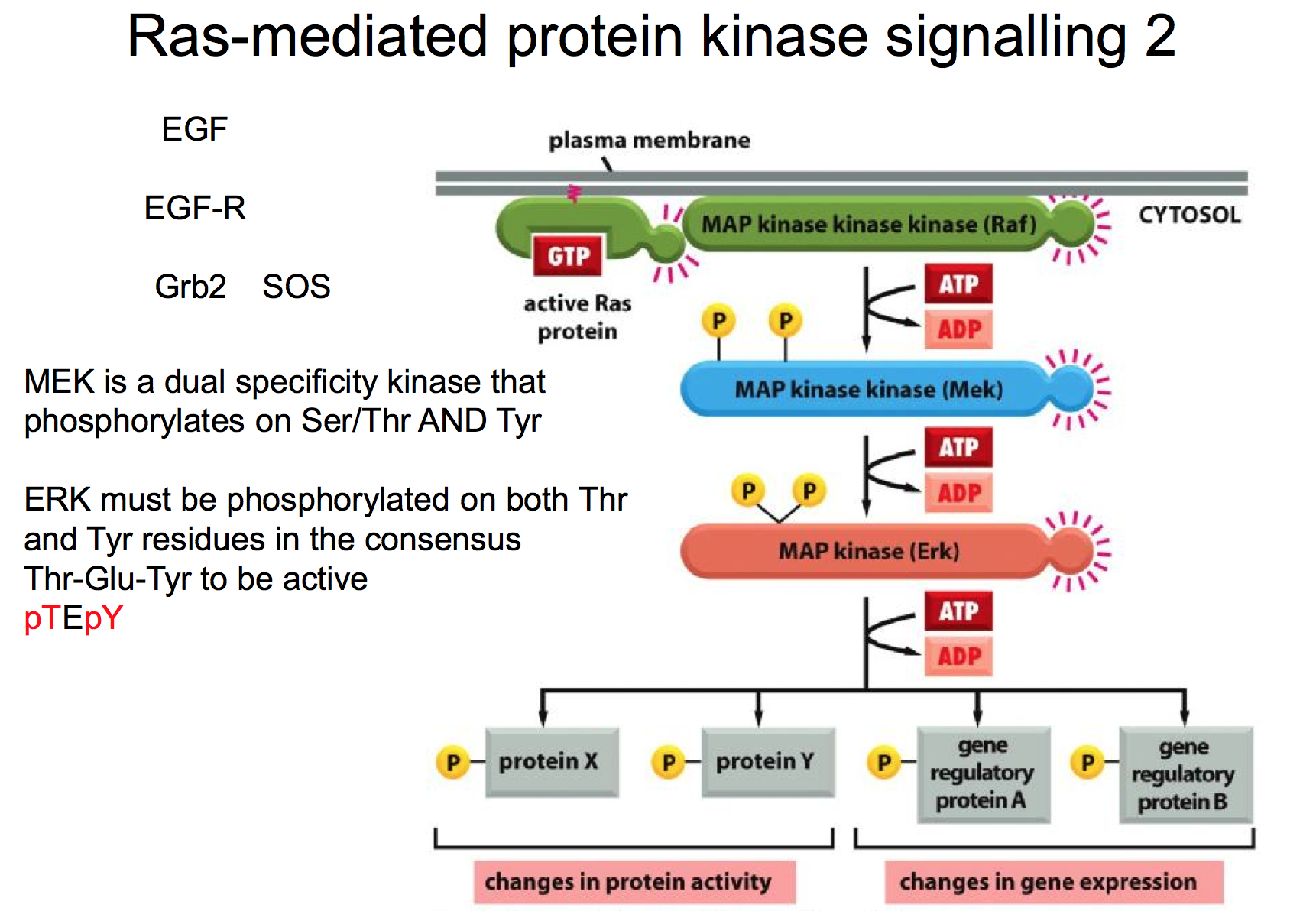 Ras-mediated protein kinase signalling 2

EGF

EGF-R

Grb2 SOS

MEK is a dual specificity kinase that phosphorylates on Ser/Thr AND Tyr

ERK must be phosphorylated on both Thr and Tyr residues in the consensus Thr-Glu-Tyr to be active
pTEpY

plasma membrane

CYTOSOL

GTP

active Ras protein

MAP kinase kinase kinase (Raf)

ATP
ADP

P P

MAP kinase kinase (Mek)

ATP
ADP

P P

MAP kinase (Erk)

ATP
ADP

P protein X

P protein Y

P gene regulatory protein A

P gene regulatory protein B

changes in protein activity

changes in gene expression